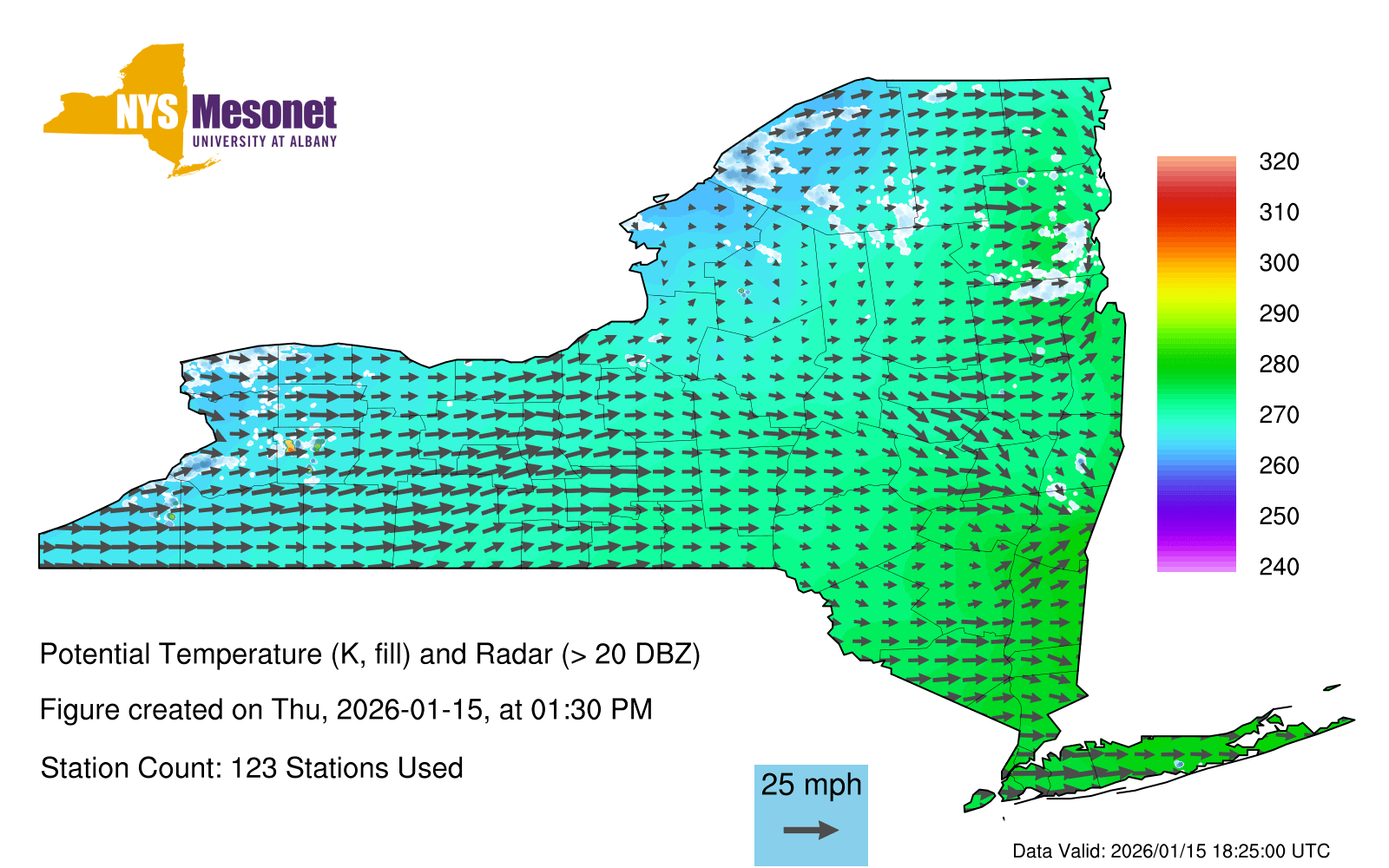 NYS Mesonet
UNIVERSITY AT ALBANY

320
310
300
290
280
270
260
250
240

Potential Temperature (K, fill) and Radar (> 20 DBZ)

Figure created on Thu, 2026-01-15, at 01:30 PM

Station Count: 123 Stations Used

25 mph

Data Valid: 2026/01/15 18:25:00 UTC